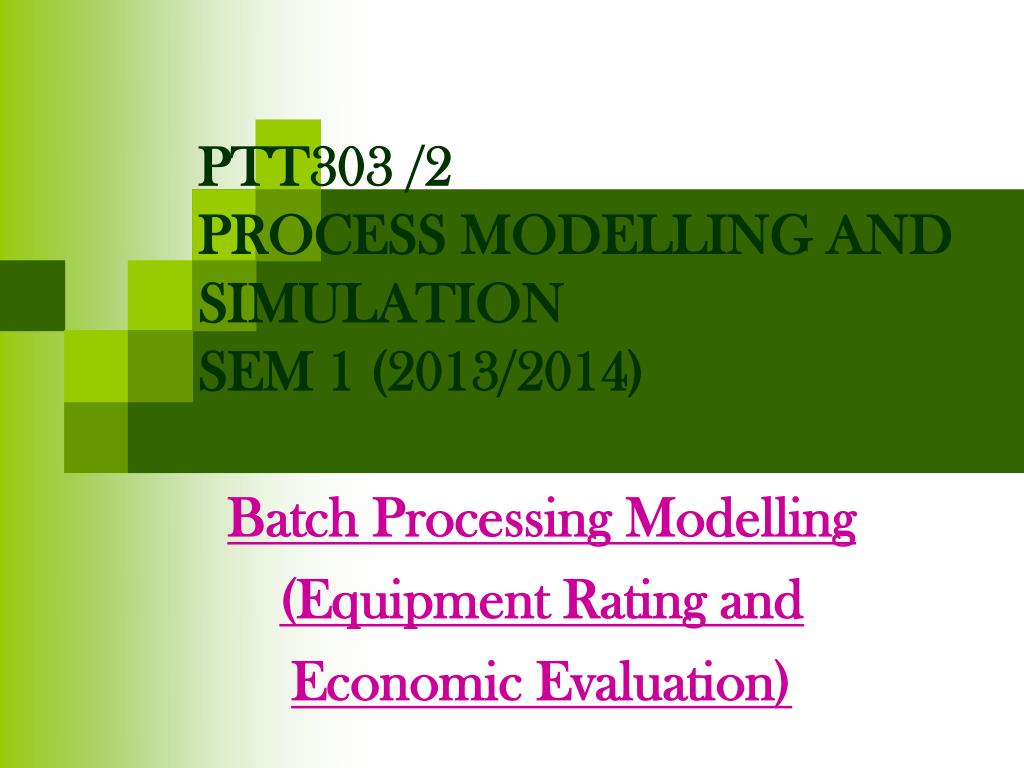 PTT303 /2
PROCESS MODELLING AND SIMULATION
SEM 1 (2013/2014)

Batch Processing Modelling
(Equipment Rating and
Economic Evaluation)